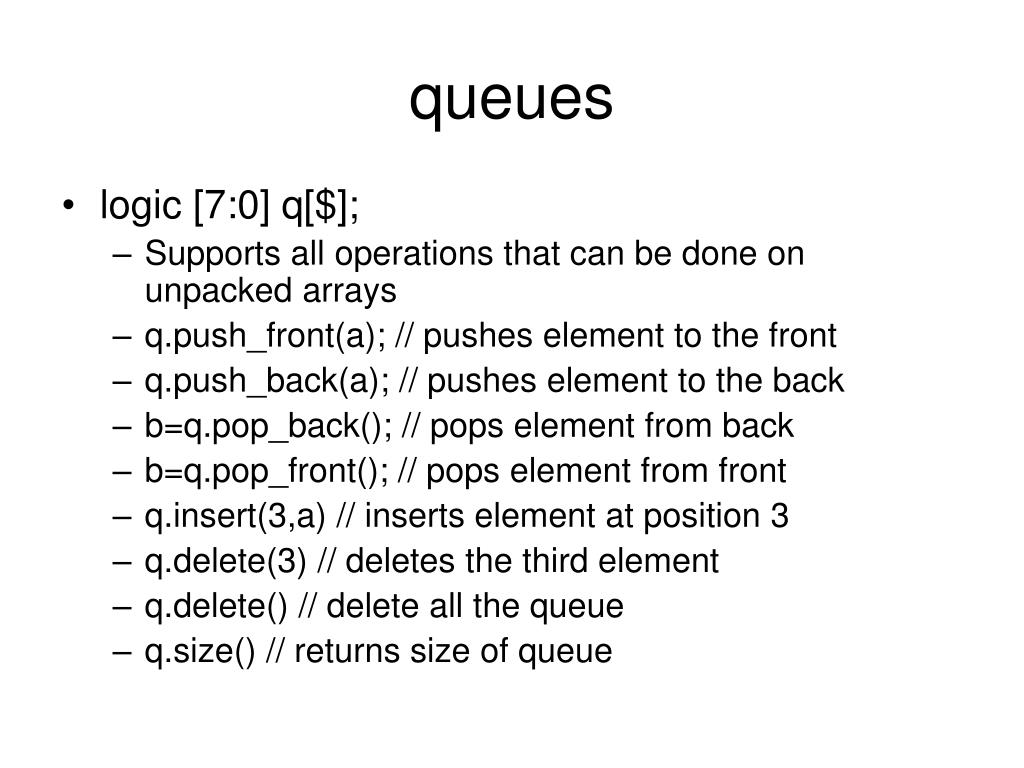 queues

• logic [7:0] q[$];
– Supports all operations that can be done on unpacked arrays
– q.push_front(a); // pushes element to the front
– q.push_back(a); // pushes element to the back
– b=q.pop_back(); // pops element from back
– b=q.pop_front(); // pops element from front
– q.insert(3,a) // inserts element at position 3
– q.delete(3) // deletes the third element
– q.delete() // delete all the queue
– q.size() // returns size of queue